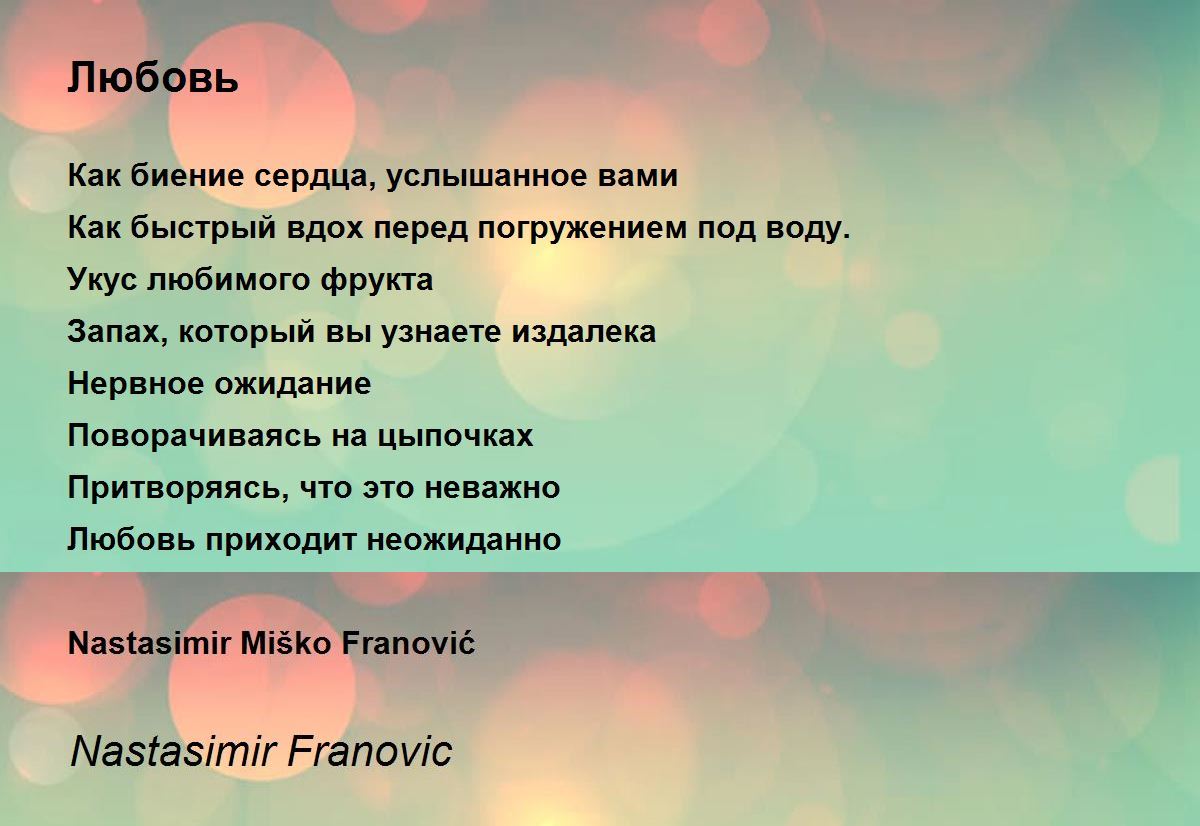 Любовь

Как биение сердца, услышанное вами
Как быстрый вдох перед погружением под воду.
Укус любимого фрукта
Запах, который вы узнаете издалека
Нервное ожидание
Поворачиваясь на цыпочках
Притворяясь, что это неважно
Любовь приходит неожиданно

Nastasimir Miško Franović

Nastasimir Franovic